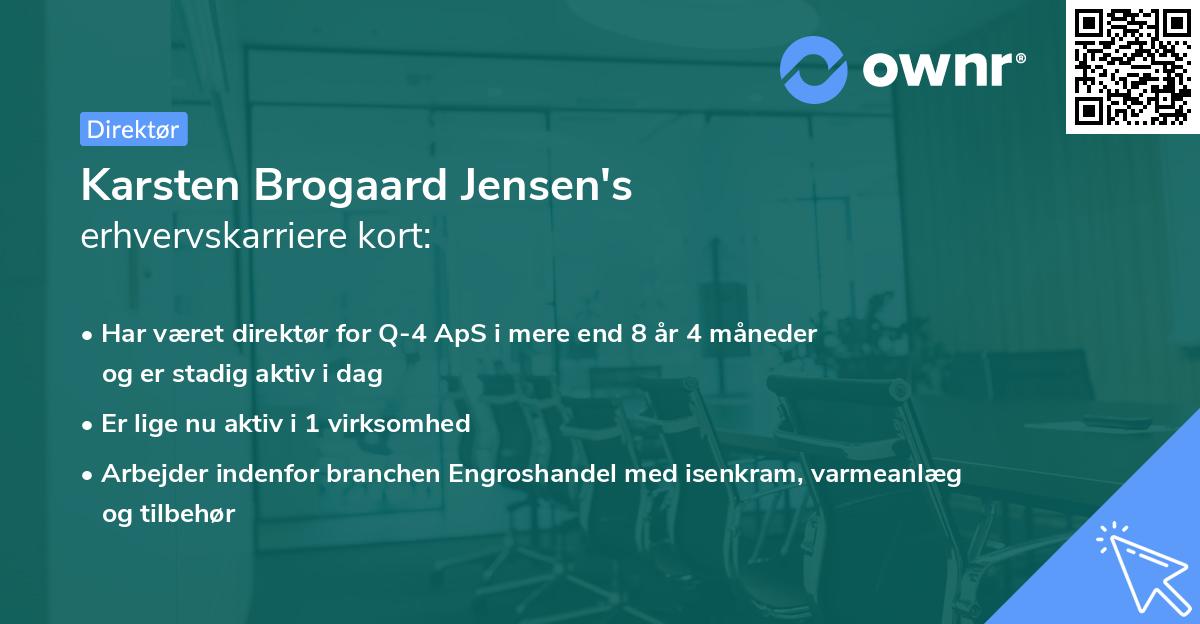 ownr®

Direktør

Karsten Brogaard Jensen's
erhvervskarriere kort:

• Har været direktør for Q-4 ApS i mere end 8 år 4 måneder og er stadig aktiv i dag

• Er lige nu aktiv i 1 virksomhed

• Arbejder indenfor branchen Engroshandel med isenkram, varmeanlæg og tilbehør